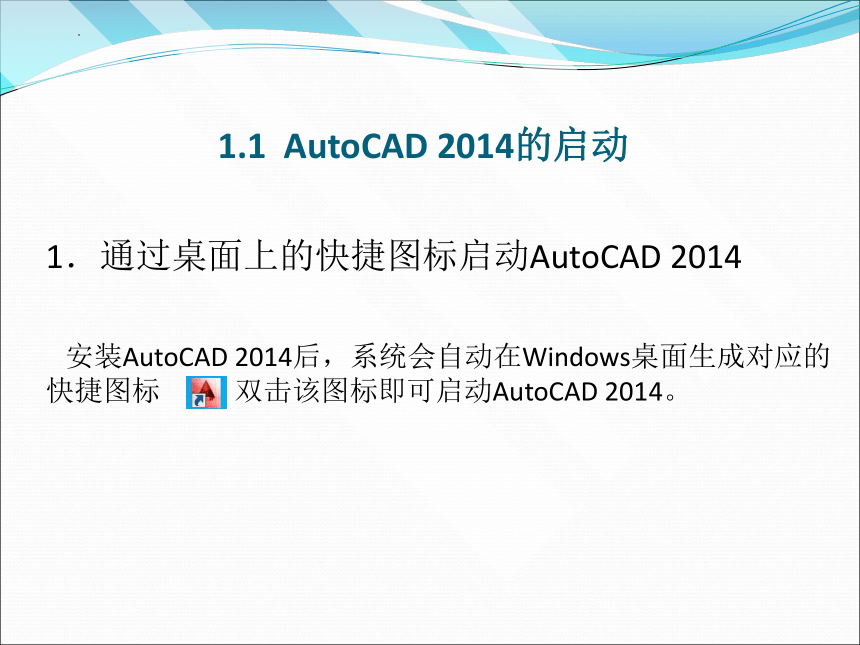 1.1 AutoCAD 2014的启动

1．通过桌面上的快捷图标启动AutoCAD 2014

安装AutoCAD 2014后，系统会自动在Windows桌面生成对应的快捷图标 双击该图标即可启动AutoCAD 2014。